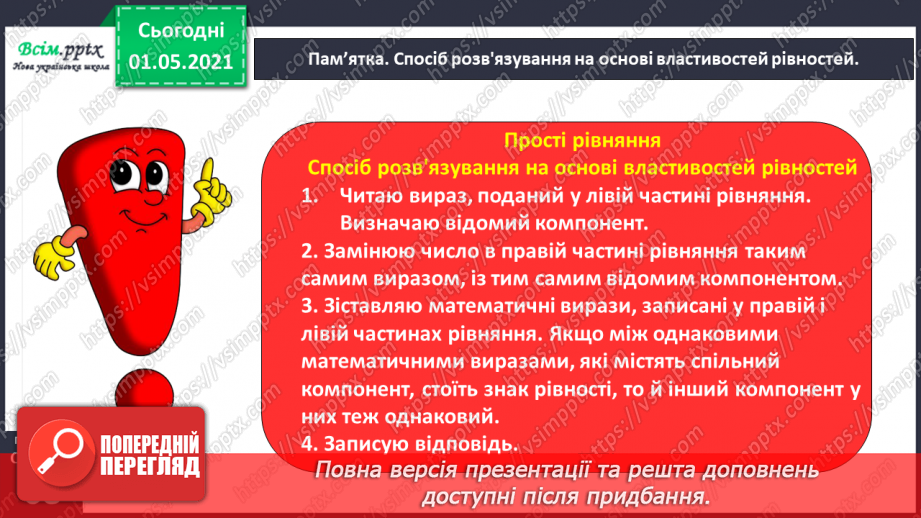 Всім.pptx
Нова українська школа

Сьогодні
01.05.2021

Пам'ятка. Спосіб розв'язування на основі властивостей рівностей.

Прості рівняння
Спосіб розв'язування на основі властивостей рівностей
1. Читаю вираз, поданий у лівій частині рівняння. Визначаю відомий компонент.
2. Замінюю число в правій частині рівняння таким самим виразом, із тим самим відомим компонентом.
3. Зіставляю математичні вирази, записані у правій і лівій частинах рівняння. Якщо між однаковими математичними виразами, які містять спільний компонент, стоїть знак рівності, то й інший компонент у них теж однаковий.
4. Записую відповідь.

ПОПЕРЕДНІЙ ПЕРЕГЛЯД

Повна версія презентації та решта доповнень доступні після придбання.

https://vsimpptx.com